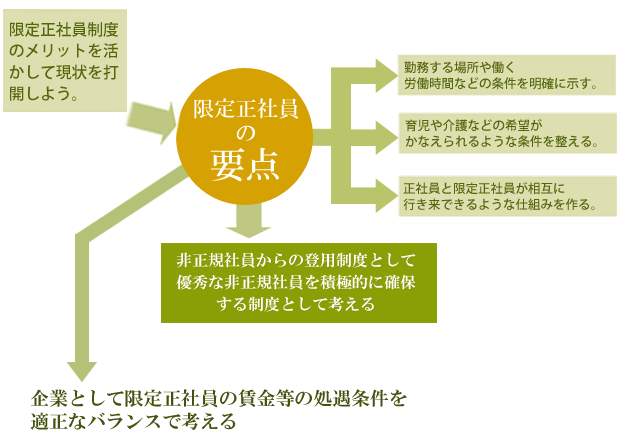 限定正社員制度のメリットを活かして現状を打開しよう。

限定正社員の要点

勤務する場所や働く労働時間などの条件を明確に示す。

育児や介護などの希望がかなえられるような条件を整える。

正社員と限定正社員が相互に行き来できるような仕組みを作る。

非正規社員からの登用制度として優秀な非正規社員を積極的に確保する制度として考える

企業として限定正社員の賃金等の処遇条件を適正なバランスで考える